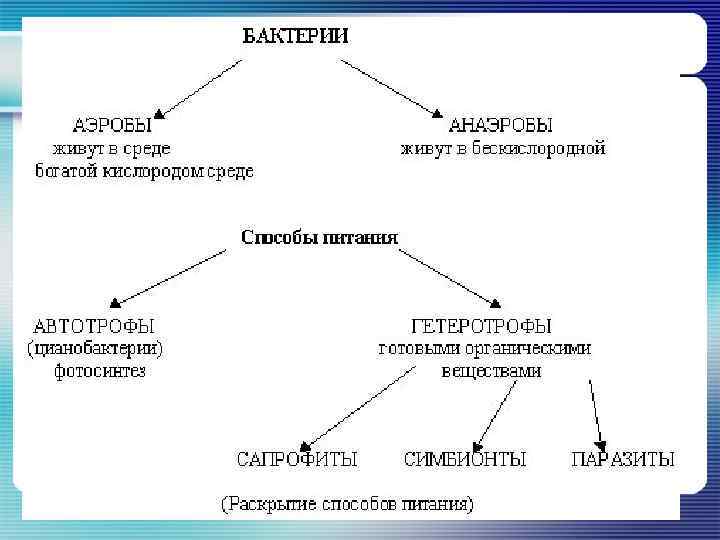 БАКТЕРИИ

АЭРОБЫ
живут в среде
богатой кислородом среде

АНАЭРОБЫ
живут в бескислородной

Способы питания

АВТОТРОФЫ
(цианобактерии)
фотосинтез

ГЕТЕРОТРОФЫ
готовыми органическими
веществами

САПРОФИТЫ

СИМБИОНТЫ

ПАРАЗИТЫ

(Раскрытие способов питания)